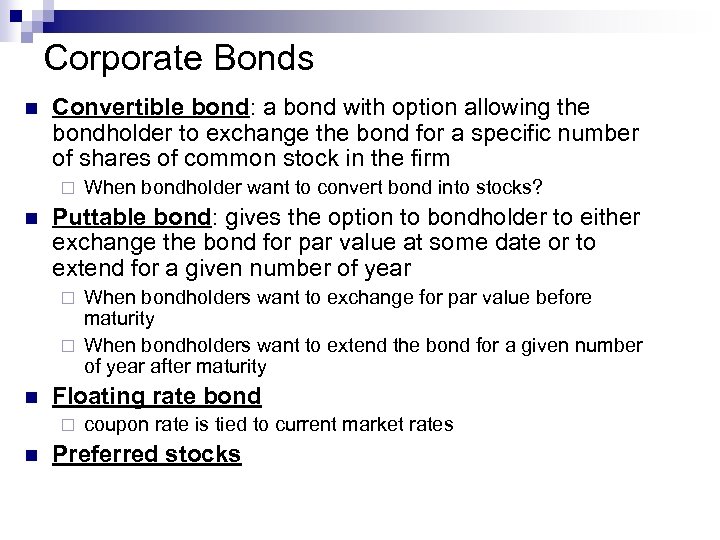 Corporate Bonds

Convertible bond: a bond with option allowing the bondholder to exchange the bond for a specific number of shares of common stock in the firm

When bondholder want to convert bond into stocks?

Puttable bond: gives the option to bondholder to either exchange the bond for par value at some date or to extend for a given number of year

When bondholders want to exchange for par value before maturity

When bondholders want to extend the bond for a given number of year after maturity

Floating rate bond

coupon rate is tied to current market rates

Preferred stocks